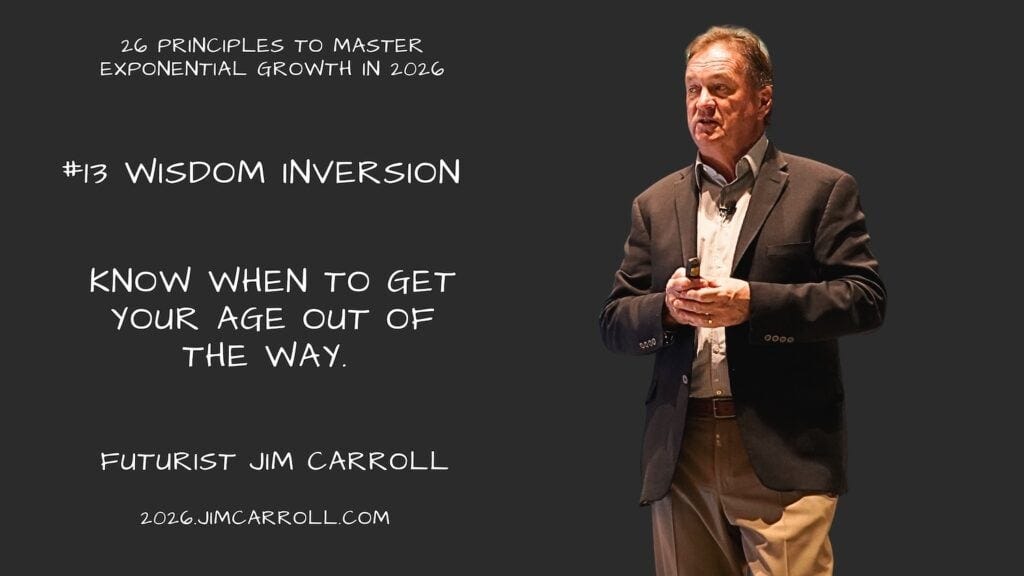 26 PRINCIPLES TO MASTER EXPONENTIAL GROWTH IN 2026

#13 WISDOM INVERSION

KNOW WHEN TO GET YOUR AGE OUT OF THE WAY.

FUTURIST JIM CARROLL

2026.JIMCARROLL.COM